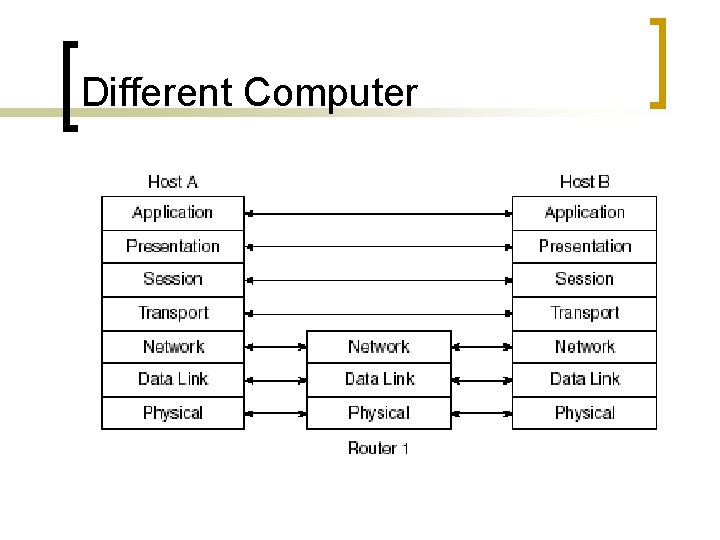 Different Computer

Host A

Application
Presentation
Session
Transport
Network
Data Link
Physical

Network
Data Link
Physical

Router 1

Host B

Application
Presentation
Session
Transport
Network
Data Link
Physical